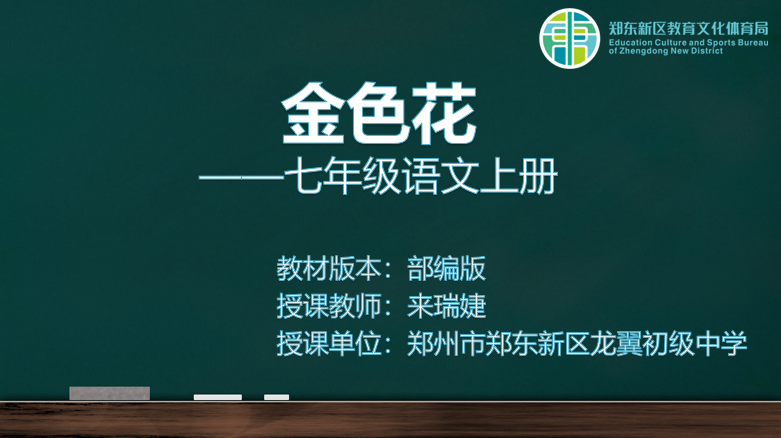 郑东新区教育文化体育局
Education Culture and Sports Bureau of Zhengdong New District

金色花
——七年级语文上册

教材版本：部编版
授课教师：来瑞婕
授课单位：郑州市郑东新区龙翼初级中学